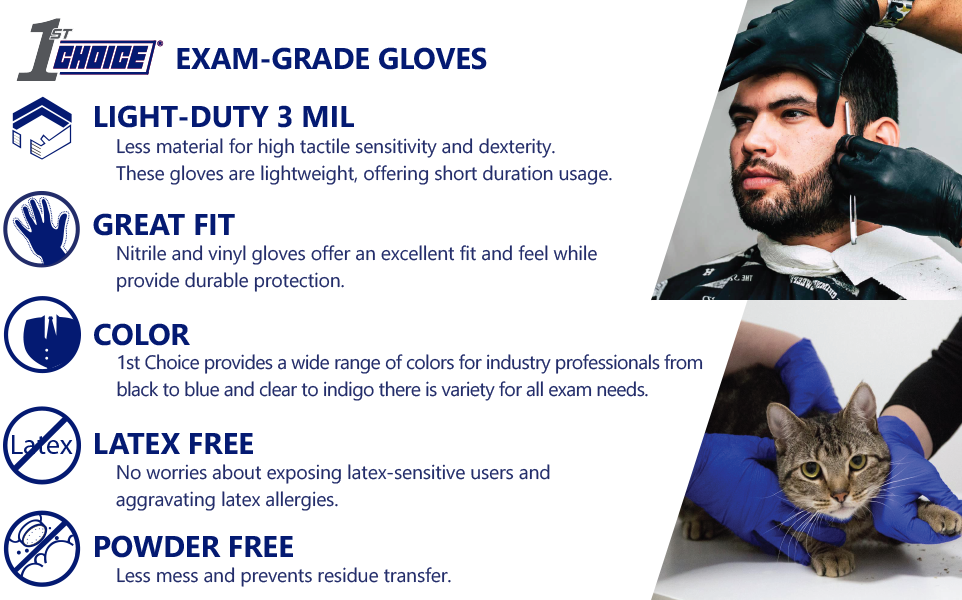 1ST CHOICE® EXAM-GRADE GLOVES

LIGHT-DUTY 3 MIL
Less material for high tactile sensitivity and dexterity. These gloves are lightweight, offering short duration usage.

GREAT FIT
Nitrile and vinyl gloves offer an excellent fit and feel while provide durable protection.

COLOR
1st Choice provides a wide range of colors for industry professionals from black to blue and clear to indigo there is variety for all exam needs.

Latex
LATEX FREE
No worries about exposing latex-sensitive users and aggravating latex allergies.

POWDER FREE
Less mess and prevents residue transfer.